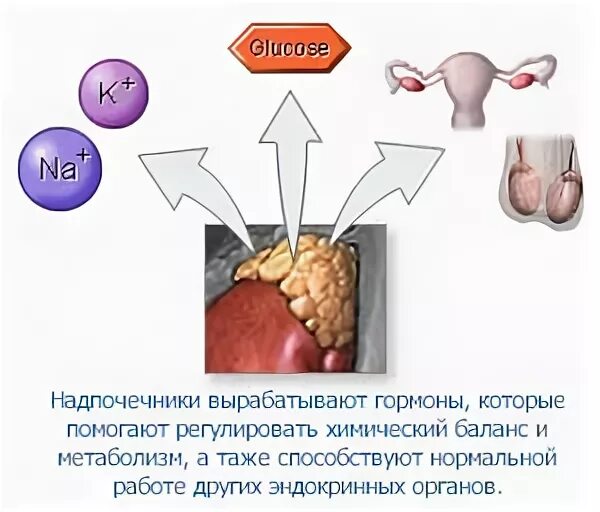 Glucose

$K^+$

$Na^+$

Надпочечники вырабатывают гормоны, которые помогают регулировать химический баланс и метаболизм, а таже способствуют нормальной работе других эндокринных органов.